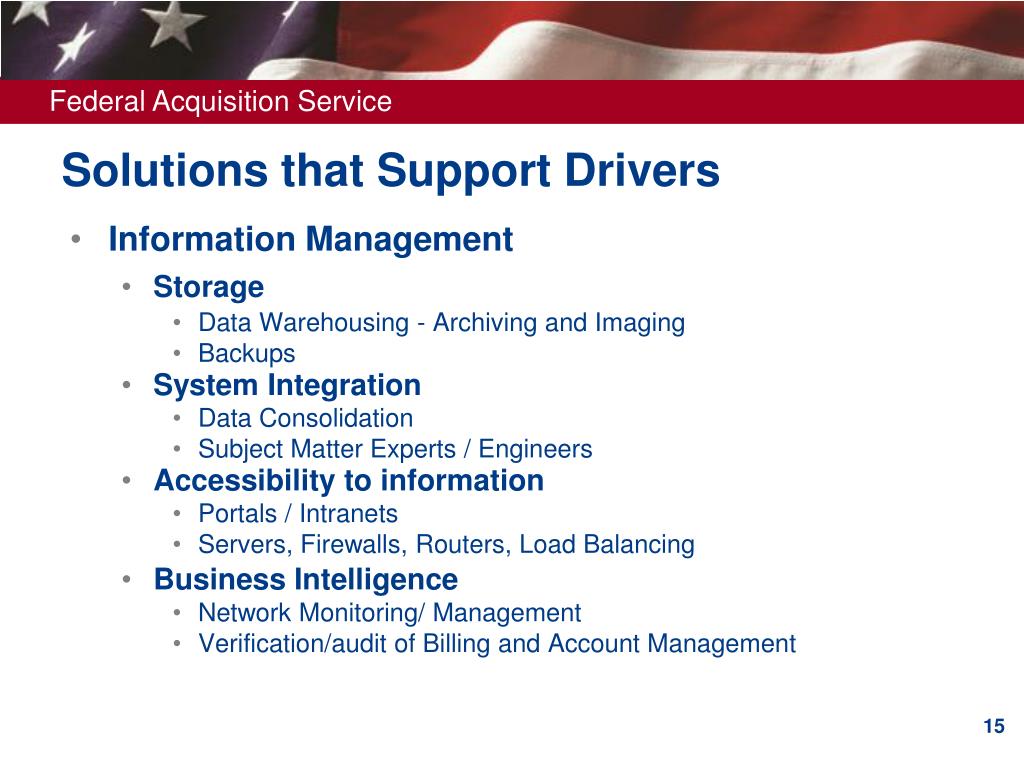 Federal Acquisition Service

Solutions that Support Drivers

• Information Management
  • Storage
    • Data Warehousing - Archiving and Imaging
    • Backups
  • System Integration
    • Data Consolidation
    • Subject Matter Experts / Engineers
  • Accessibility to information
    • Portals / Intranets
    • Servers, Firewalls, Routers, Load Balancing
  • Business Intelligence
    • Network Monitoring/ Management
    • Verification/audit of Billing and Account Management

15